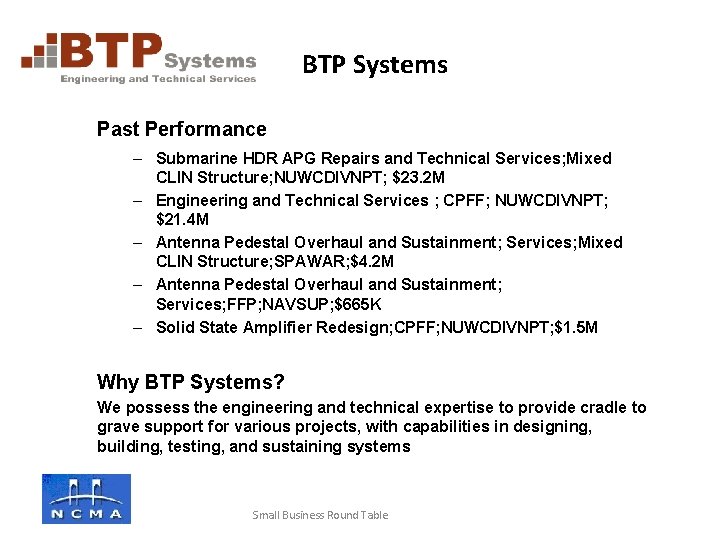 BTP Systems
Engineering and Technical Services

BTP Systems

Past Performance

– Submarine HDR APG Repairs and Technical Services;Mixed CLIN Structure;NUWCDIVNPT; $23.2M
– Engineering and Technical Services ; CPFF; NUWCDIVNPT; $21.4M
– Antenna Pedestal Overhaul and Sustainment; Services;Mixed CLIN Structure;SPAWAR;$4.2M
– Antenna Pedestal Overhaul and Sustainment; Services;FFP;NAVSUP;$665K
– Solid State Amplifier Redesign;CPFF;NUWCDIVNPT;$1.5M

Why BTP Systems?
We possess the engineering and technical expertise to provide cradle to grave support for various projects, with capabilities in designing, building, testing, and sustaining systems

NCMA

Small Business Round Table